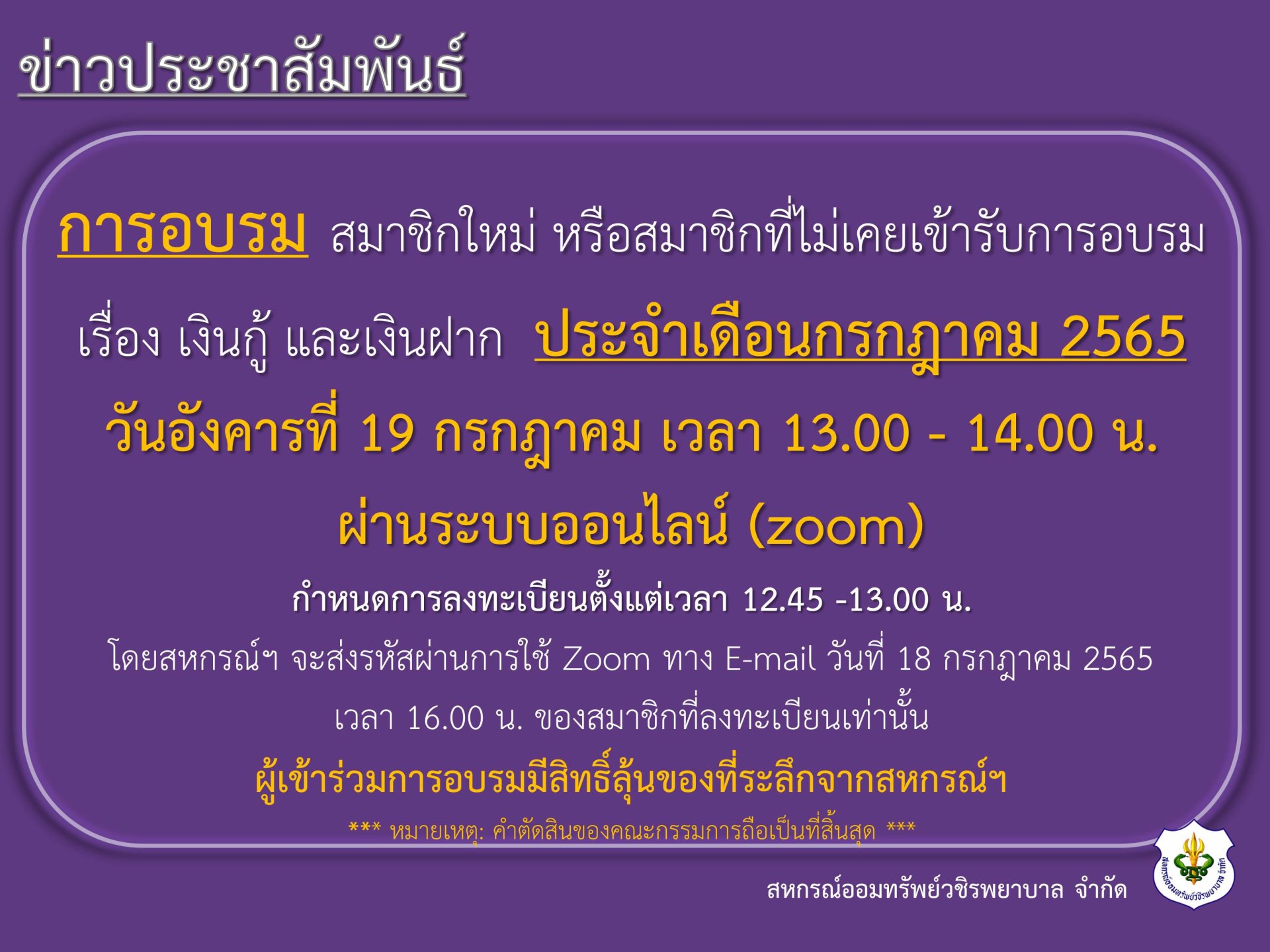 ข่าวประชาสัมพันธ์

การอบรม สมาชิกใหม่ หรือสมาชิกที่ไม่เคยเข้ารับการอบรม

เรื่อง เงินกู้ และเงินฝาก ประจำเดือนกรกฎาคม 2565

วันอังคารที่ 19 กรกฎาคม เวลา 13.00 - 14.00 น.

ผ่านระบบออนไลน์ (zoom)

กำหนดการลงทะเบียนตั้งแต่เวลา 12.45 -13.00 น.

โดยสหกรณ์ฯ จะส่งรหัสผ่านการใช้ Zoom ทาง E-mail วันที่ 18 กรกฎาคม 2565 เวลา 16.00 น. ของสมาชิกที่ลงทะเบียนเท่านั้น

ผู้เข้าร่วมการอบรมมีสิทธิ์ลุ้นของที่ระลึกจากสหกรณ์ฯ

*** หมายเหตุ: คำตัดสินของคณะกรรมการถือเป็นที่สิ้นสุด ***

สหกรณ์ออมทรัพย์วชิรพยาบาล จำกัด

สหกรณ์ออมทรัพย์วชิรพยาบาล จำกัด